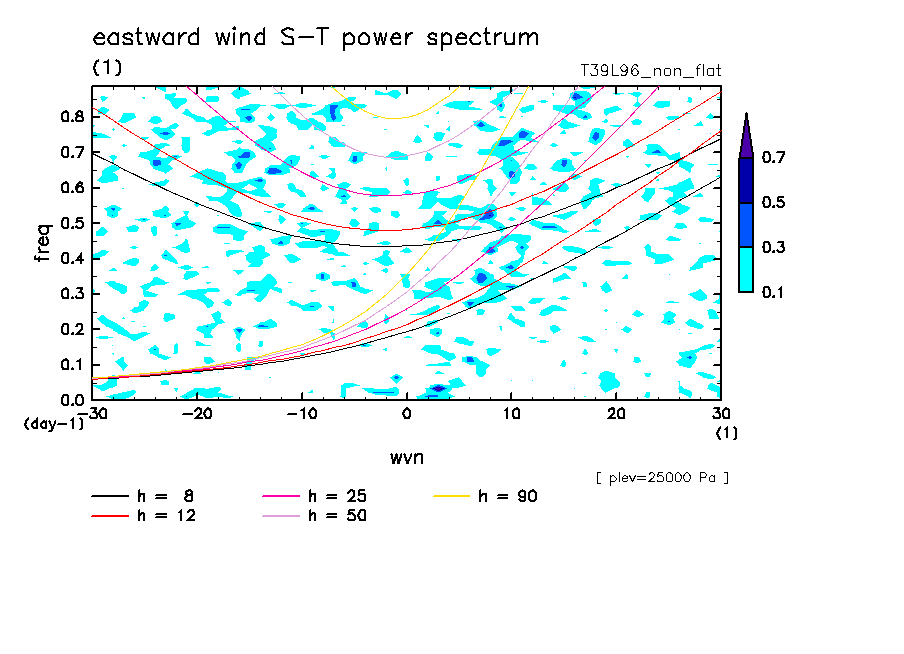 eastward wind S-T power spectrum

(1)

T39L96_non_flat

freq

0.8
0.7
0.6
0.5
0.4
0.3
0.2
0.1
0.0

(day-1)

-30 -20 -10 0 10 20 30

(1)

wvn

0.7
0.5
0.3
0.1

[ plev=25000 Pa ]

h = 8
h = 12
h = 25
h = 50
h = 90